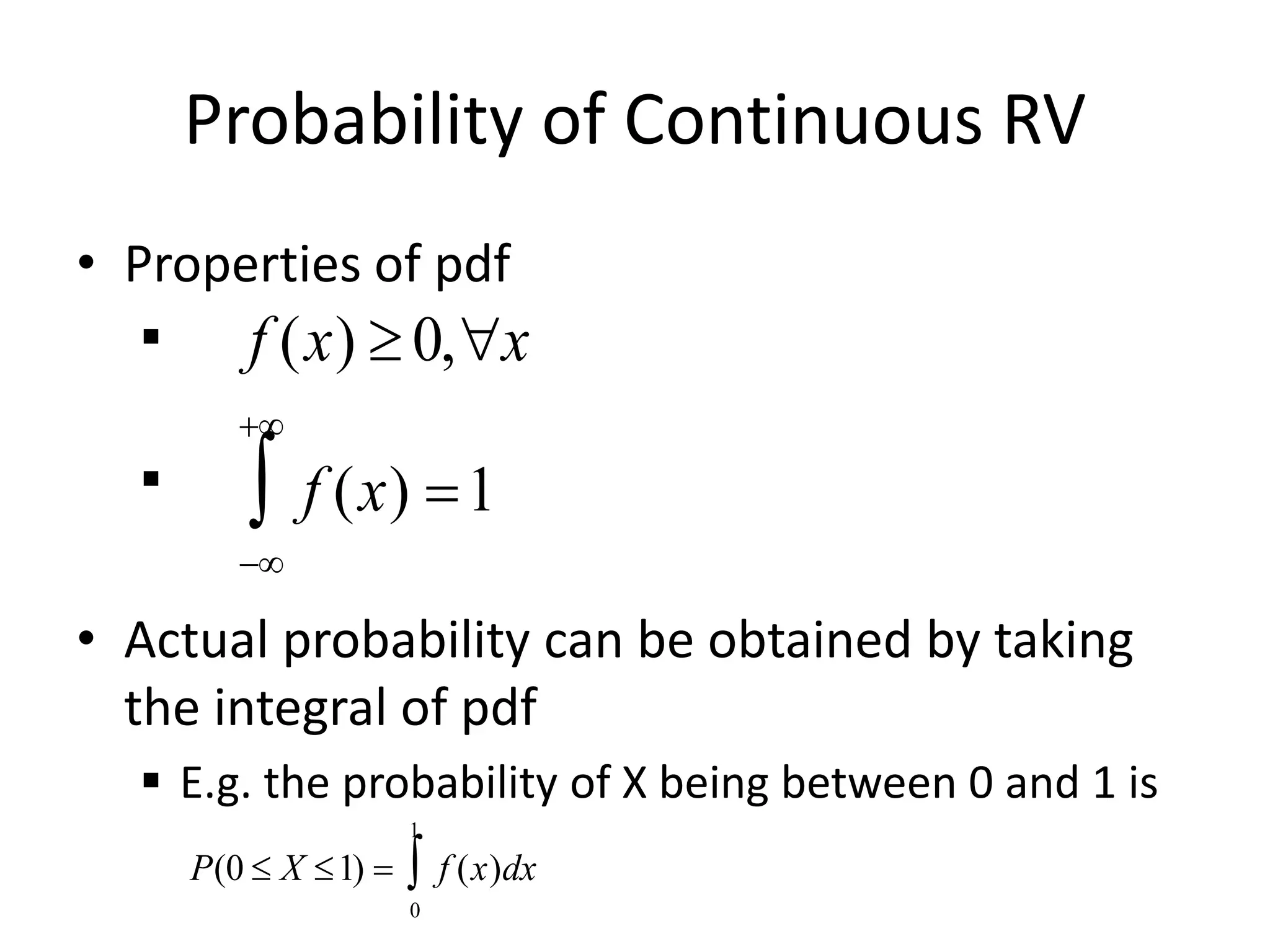 Probability of Continuous RV

• Properties of pdf

▪ $f(x) \geq 0, \forall x$

▪ $\int_{-\infty}^{+\infty} f(x) = 1$

• Actual probability can be obtained by taking the integral of pdf

▪ E.g. the probability of X being between 0 and 1 is

$P(0 \leq X \leq 1) = \int_{0}^{1} f(x)dx$